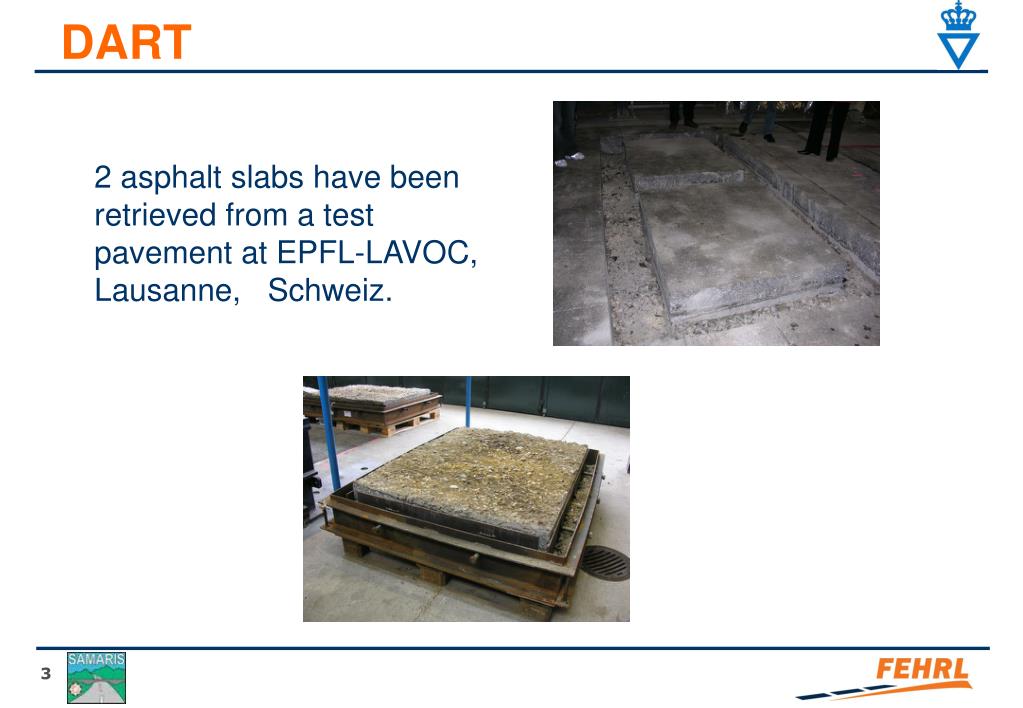 DART

2 asphalt slabs have been retrieved from a test pavement at EPFL-LAVOC, Lausanne, Schweiz.

3

SAMARIS

FEHRL